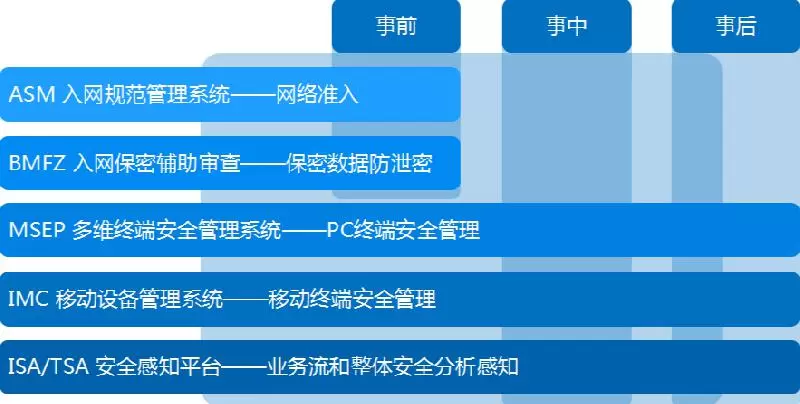 事前

事中

事后

ASM 入网规范管理系统——网络准入

BMFZ 入网保密辅助审查——保密数据防泄密

MSEP 多维终端安全管理系统——PC终端安全管理

IMC 移动设备管理系统——移动终端安全管理

ISA/TSA 安全感知平台——业务流和整体安全分析感知